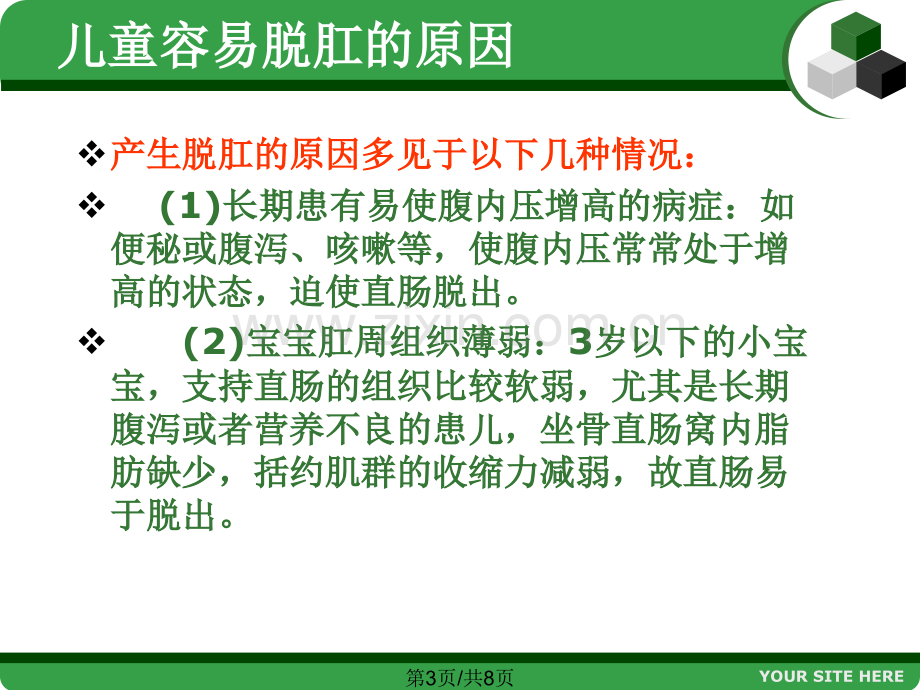 儿童容易脱肛的原因

❖ 产生脱肛的原因多见于以下几种情况：

❖ (1)长期患有易使腹内压增高的病症：如便秘或腹泻、咳嗽等，使腹内压常常处于增高的状态，迫使直肠脱出。

❖ (2)宝宝肛周组织薄弱：3岁以下的小宝宝，支持直肠的组织比较软弱，尤其是长期腹泻或者营养不良的患儿，坐骨直肠窝内脂肪缺少，括约肌群的收缩力减弱，故直肠易于脱出。

第3页/共8页

YOUR SITE HERE

www.zixin.com.cn